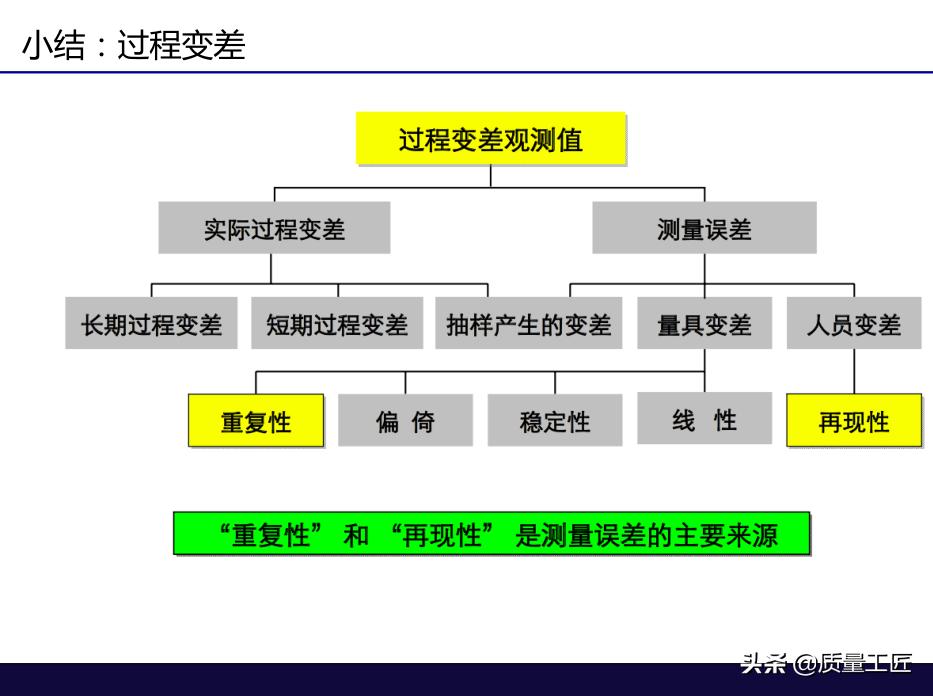 小结：过程变差

过程变差观测值

实际过程变差

测量误差

长期过程变差

短期过程变差

抽样产生的变差

量具变差

人员变差

重复性

偏 倚

稳定性

线 性

再现性

“重复性” 和 “再现性” 是测量误差的主要来源

头条 @质量工匠